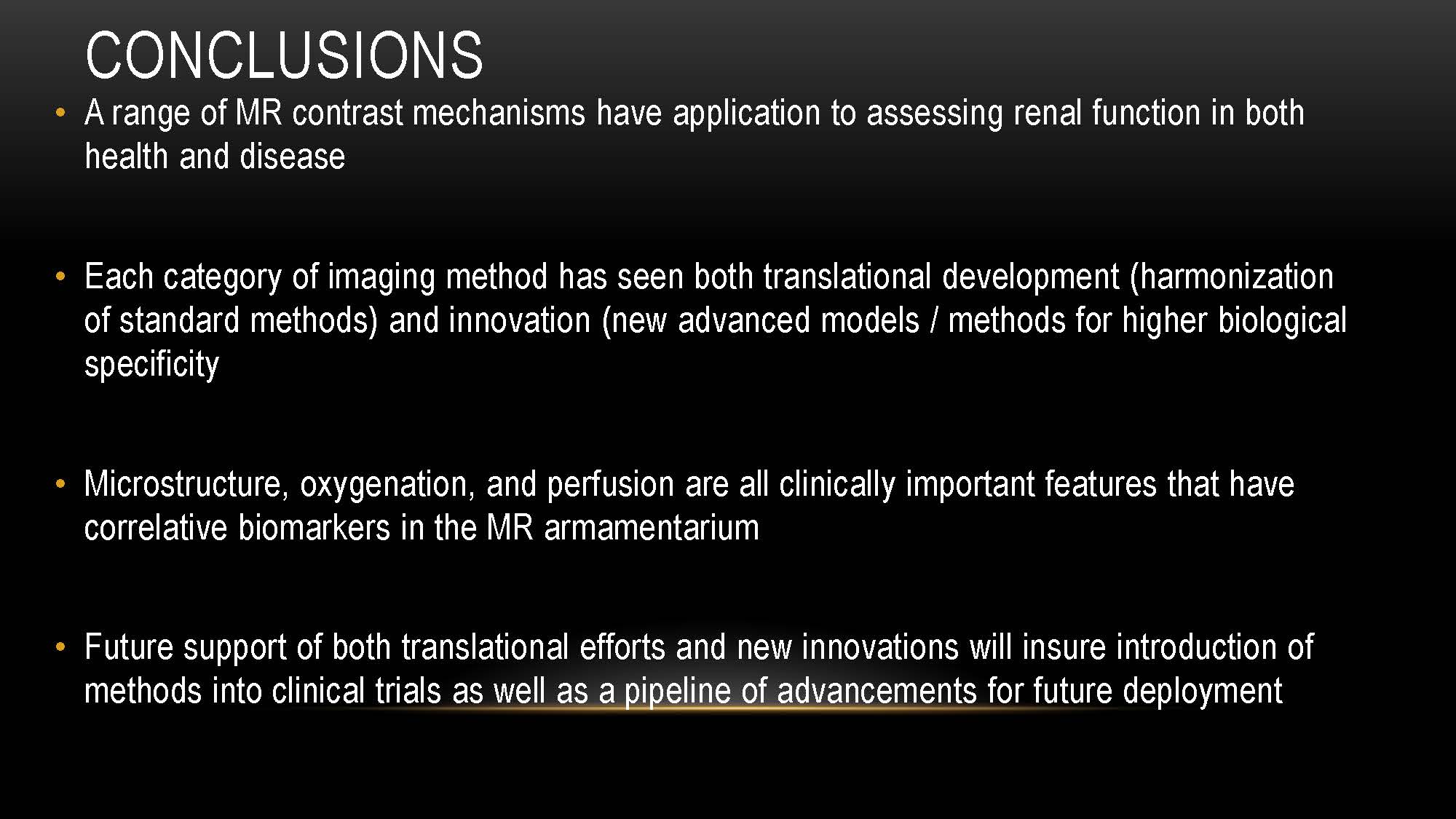 CONCLUSIONS

• A range of MR contrast mechanisms have application to assessing renal function in both health and disease

• Each category of imaging method has seen both translational development (harmonization of standard methods) and innovation (new advanced models / methods for higher biological specificity

• Microstructure, oxygenation, and perfusion are all clinically important features that have correlative biomarkers in the MR armamentarium

• Future support of both translational efforts and new innovations will insure introduction of methods into clinical trials as well as a pipeline of advancements for future deployment